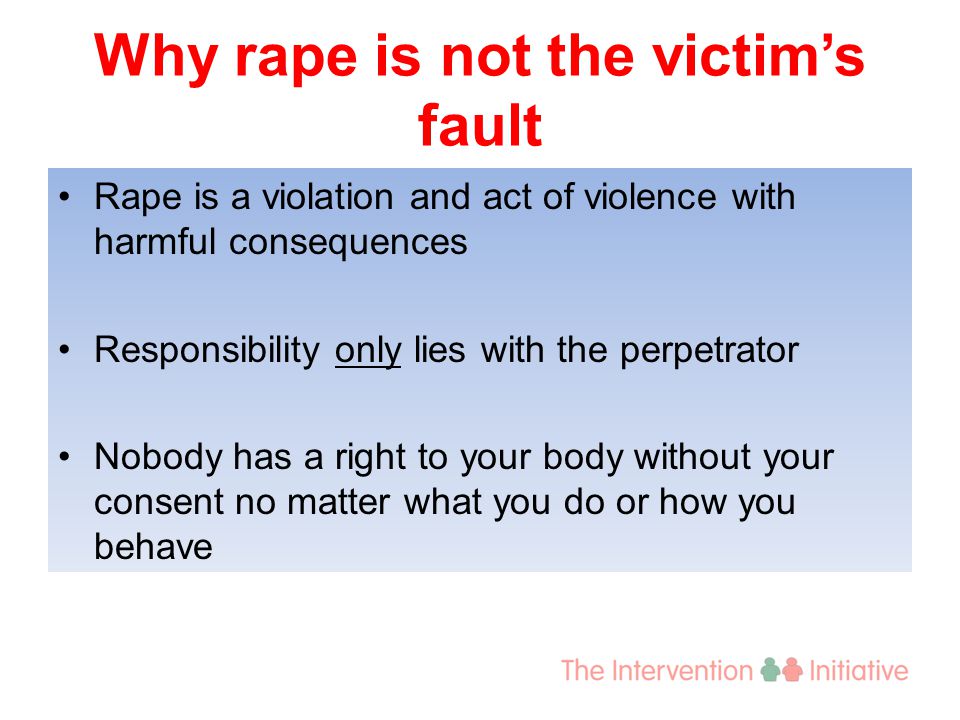 Why rape is not the victim's fault

• Rape is a violation and act of violence with harmful consequences

• Responsibility only lies with the perpetrator

• Nobody has a right to your body without your consent no matter what you do or how you behave

The Intervention Initiative